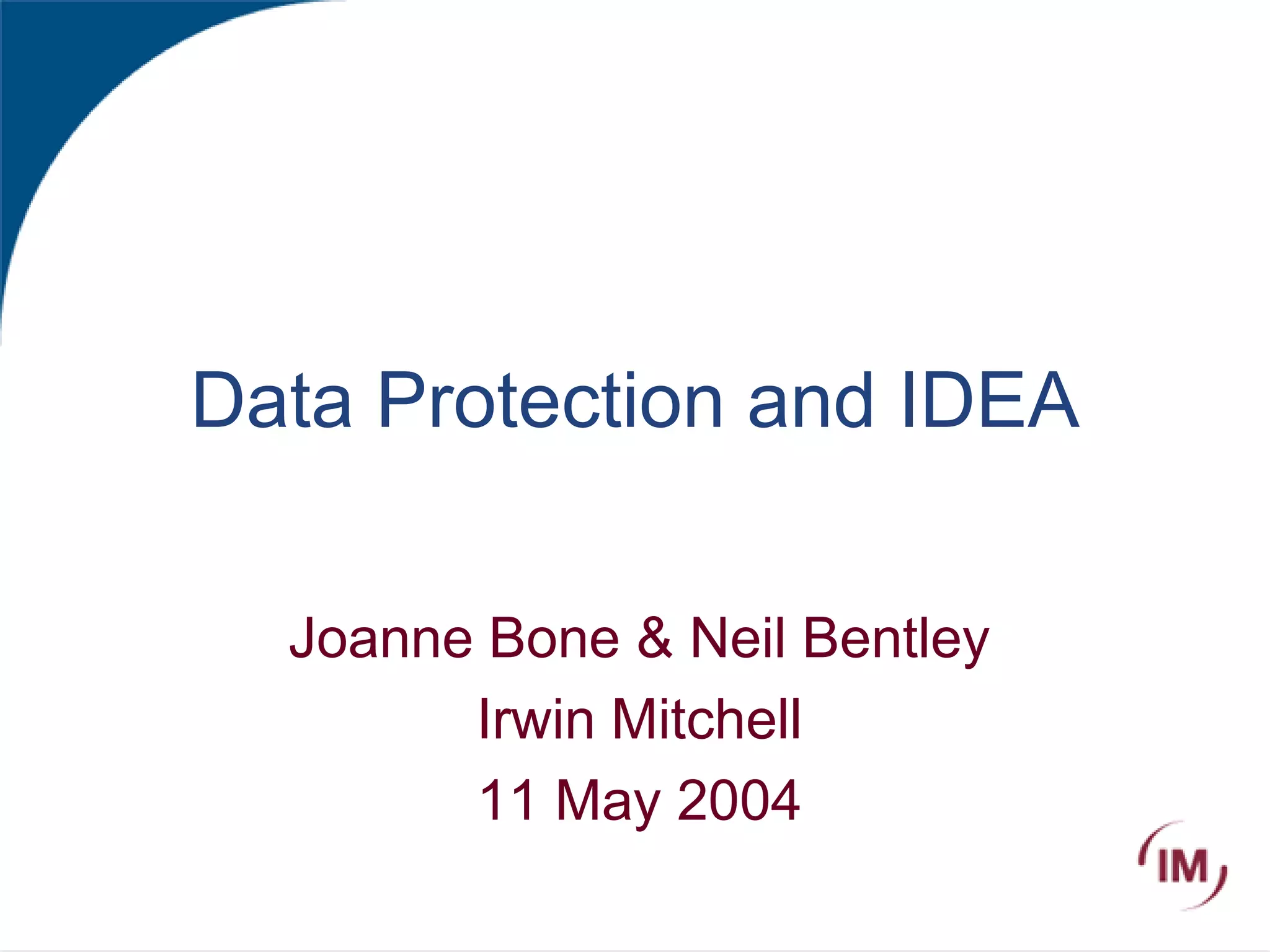 Data Protection and IDEA

Joanne Bone & Neil Bentley
Irwin Mitchell
11 May 2004

IM